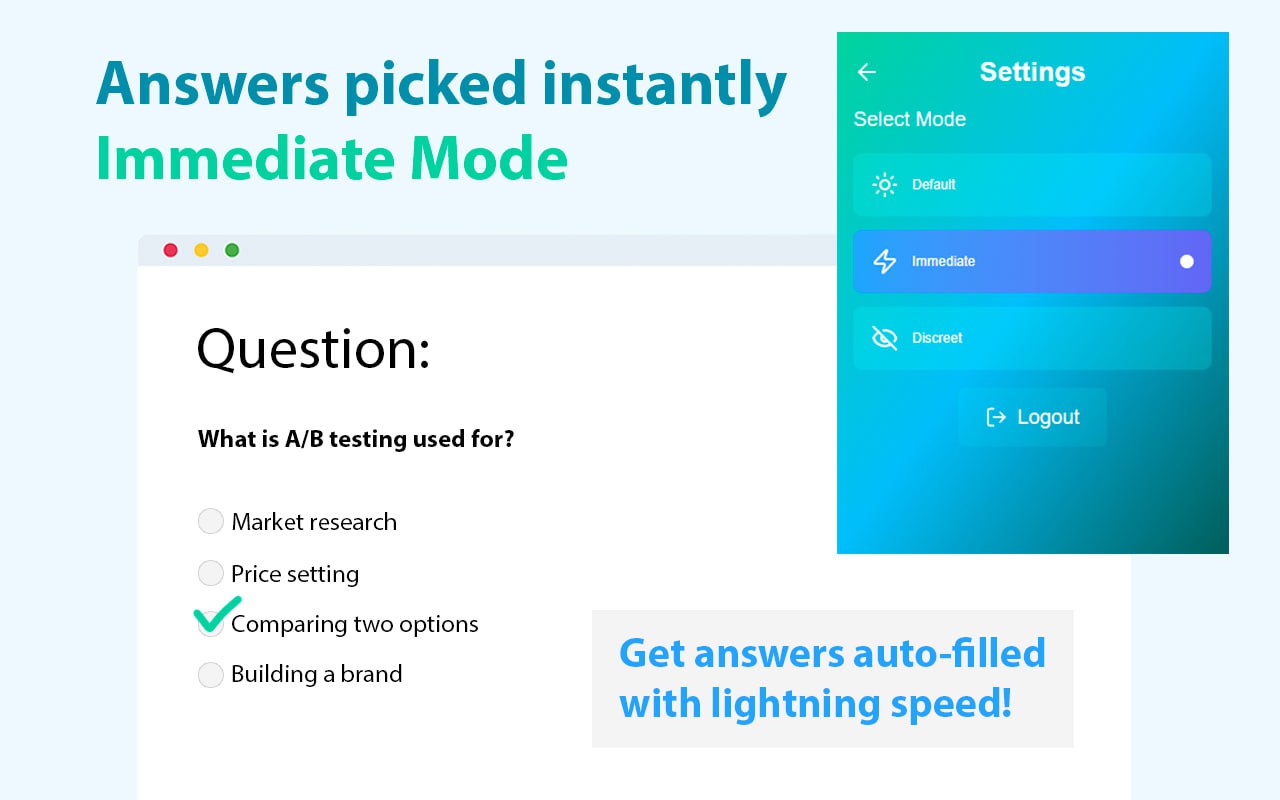 Answers picked instantly
Immediate Mode

Settings
Select Mode
Default
Immediate
Discreet
Logout

Question:

What is A/B testing used for?

Market research
Price setting
Comparing two options
Building a brand

Get answers auto-filled with lightning speed!